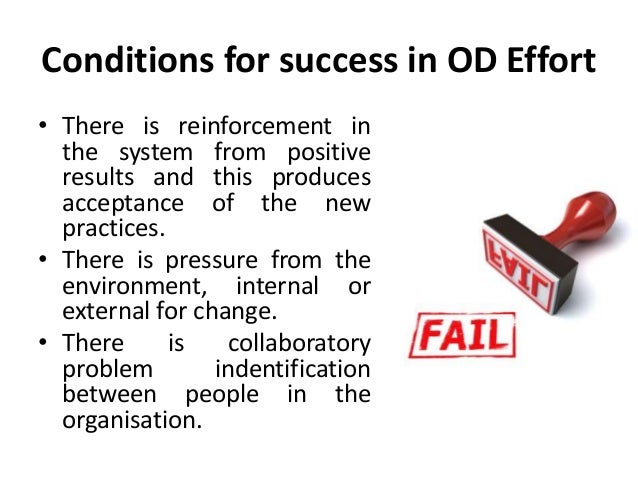 Conditions for success in OD Effort

• There is reinforcement in the system from positive results and this produces acceptance of the new practices.
• There is pressure from the environment, internal or external for change.
• There is collaboratory problem indentification between people in the organisation.

FAIL

FAIL